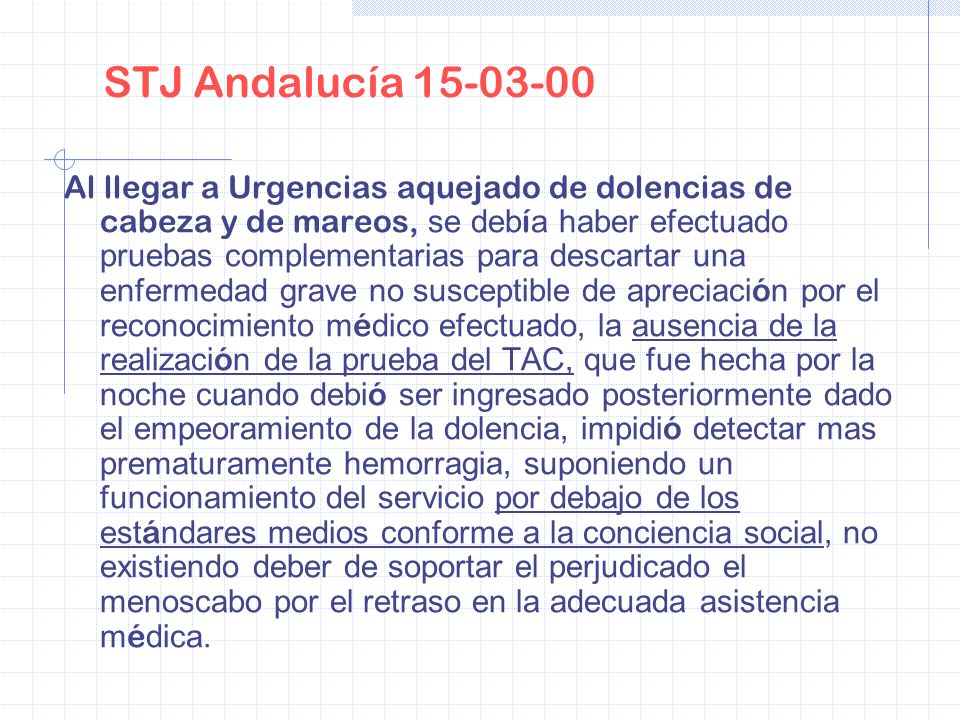 STJ Andalucía 15-03-00

Al llegar a Urgencias aquejado de dolencias de cabeza y de mareos, se debía haber efectuado pruebas complementarias para descartar una enfermedad grave no susceptible de apreciación por el reconocimiento médico efectuado, la ausencia de la realización de la prueba del TAC, que fue hecha por la noche cuando debió ser ingresado posteriormente dado el empeoramiento de la dolencia, impidió detectar mas prematuramente hemorragia, suponiendo un funcionamiento del servicio por debajo de los estándares medios conforme a la conciencia social, no existiendo deber de soportar el perjudicado el menoscabo por el retraso en la adecuada asistencia médica.